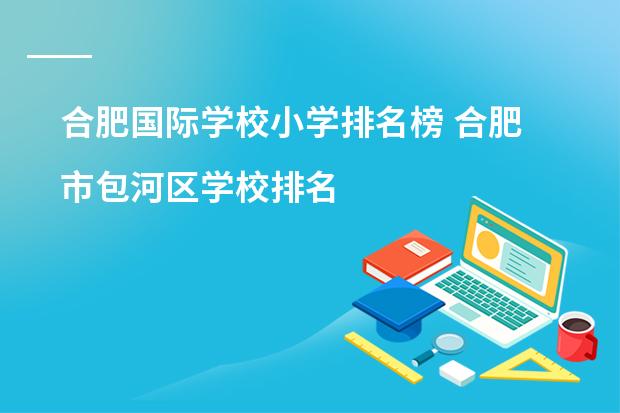 合肥国际学校小学排名榜 合肥市包河区学校排名